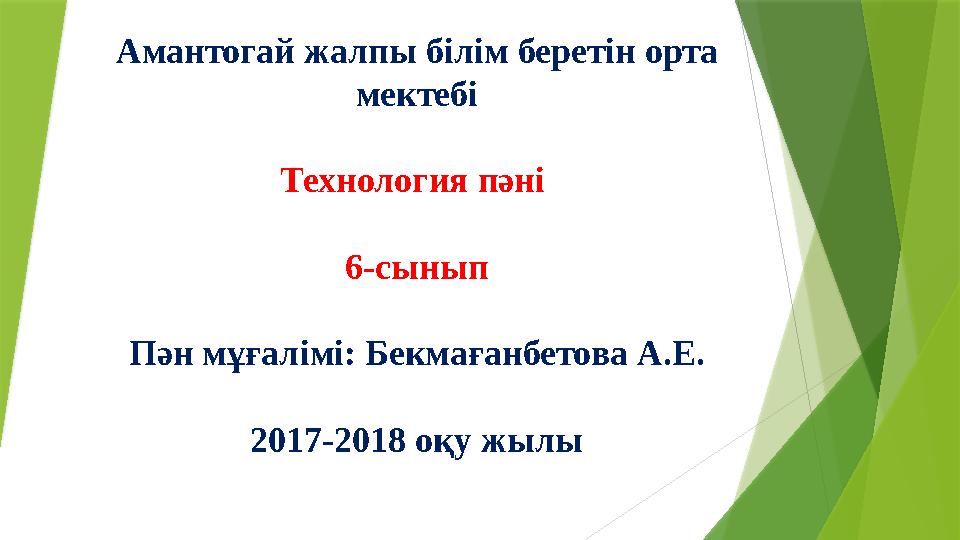 Амантогай жалпы білім беретін орта мектебі

Технология пәні

6-сынып

Пән мұғалімі: Бекмағанбетова А.Е.

2017-2018 оқу жылы